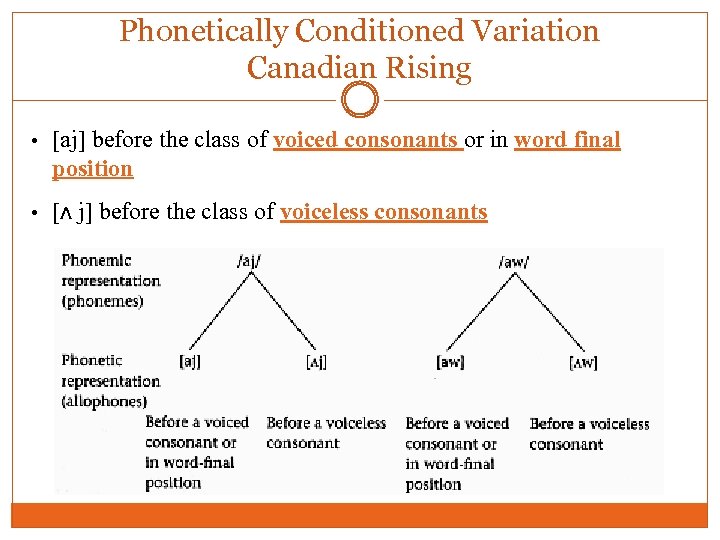 Phonetically Conditioned Variation
Canadian Rising

• [aj] before the class of voiced consonants or in word final position

• [ʌ j] before the class of voiceless consonants

Phonemic representation (phonemes)

/aj/

/aw/

Phonetic representation (allophones)

[aj]

[ʌj]

[aw]

[ʌw]

Before a voiced consonant or in word-final position

Before a voiceless consonant

Before a voiced consonant or in word-final position

Before a voiceless consonant